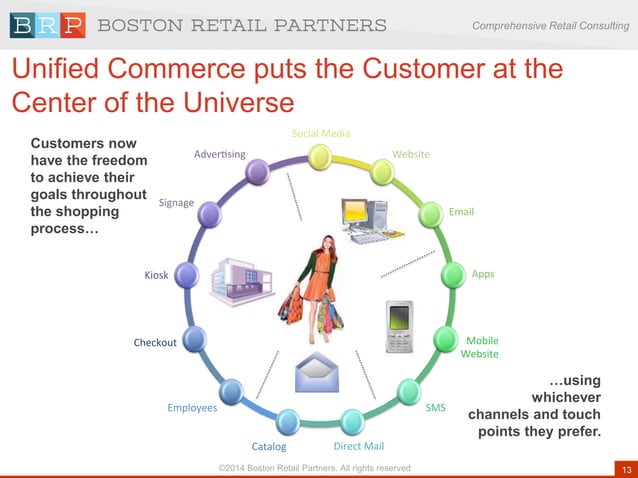 BRP BOSTON RETAIL PARTNERS

Comprehensive Retail Consulting

Unified Commerce puts the Customer at the Center of the Universe

Customers now have the freedom to achieve their goals throughout the shopping process…

Social Media

Website

Email

Apps

Mobile Website

SMS

Direct Mail

Catalog

Employees

Checkout

Kiosk

Signage

Advertising

…using whichever channels and touch points they prefer.

©2014 Boston Retail Partners. All rights reserved

13